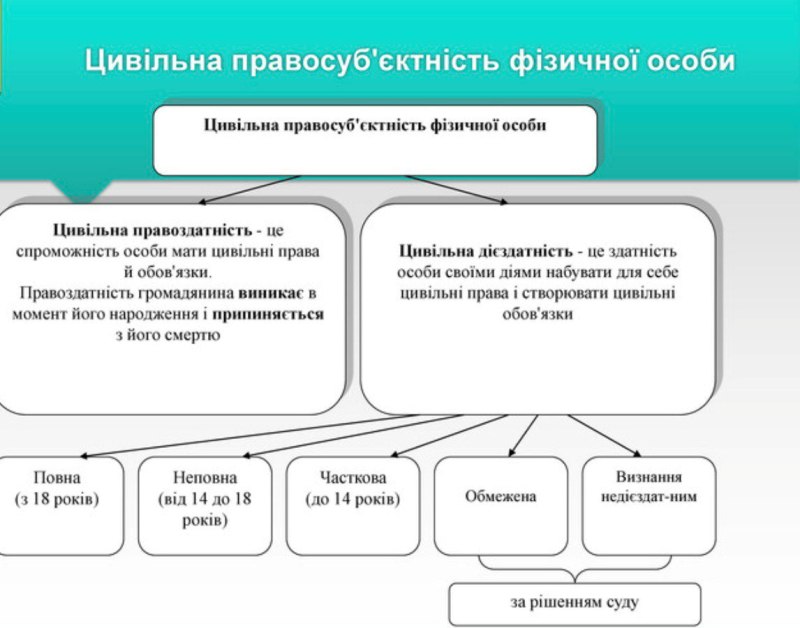 Цивільна правосуб'єктність фізичної особи

Цивільна правосуб'єктність фізичної особи

Цивільна правоздатність - це спроможність особи мати цивільні права й обов'язки.
Правоздатність громадянина виникає в момент його народження і припиняється з його смертю

Цивільна дієздатність - це здатність особи своїми діями набувати для себе цивільні права і створювати цивільні обов'язки

Повна (з 18 років)

Неповна (від 14 до 18 років)

Часткова (до 14 років)

Обмежена

Визнання недієздат-ним

за рішенням суду